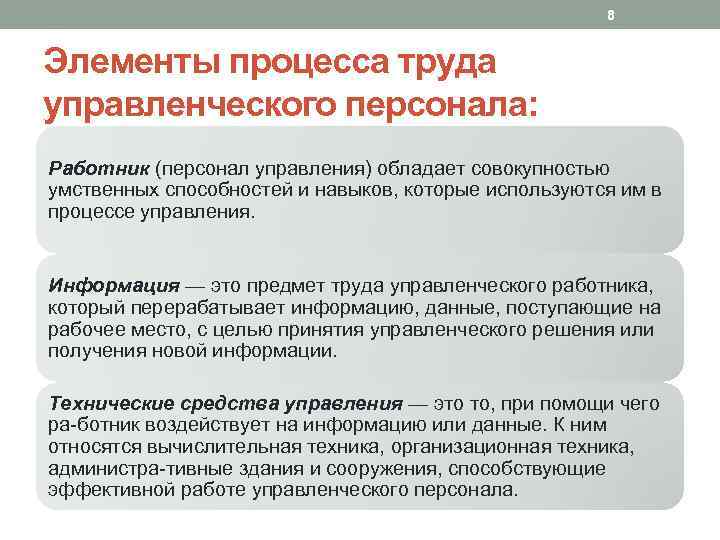 8

Элементы процесса труда управленческого персонала:

Работник (персонал управления) обладает совокупностью умственных способностей и навыков, которые используются им в процессе управления.

Информация — это предмет труда управленческого работника, который перерабатывает информацию, данные, поступающие на рабочее место, с целью принятия управленческого решения или получения новой информации.

Технические средства управления — это то, при помощи чего ра-ботник воздействует на информацию или данные. К ним относятся вычислительная техника, организационная техника, администра-тивные здания и сооружения, способствующие эффективной работе управленческого персонала.